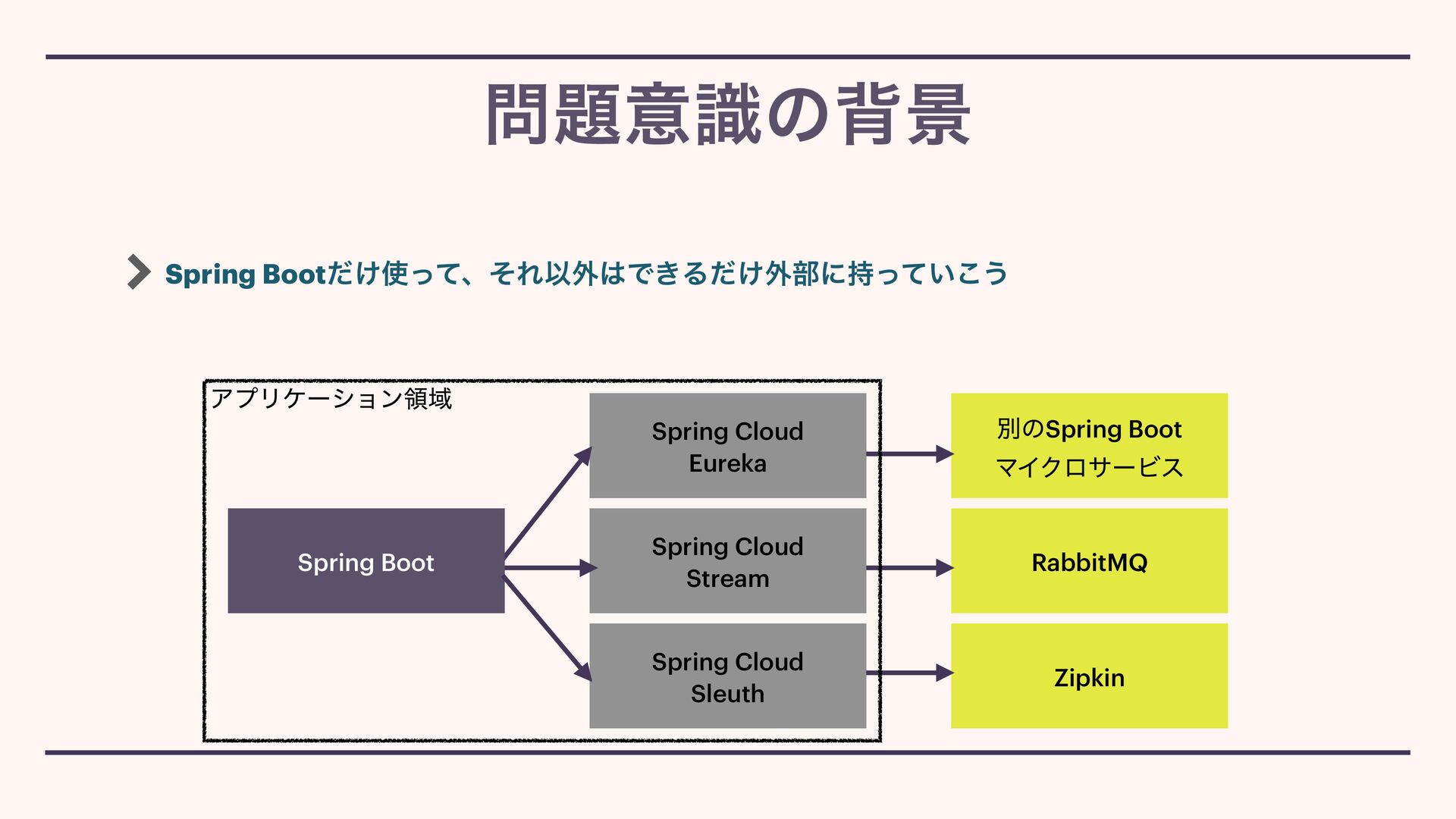 問題意識の背景

Spring Bootだけ使って、それ以外はできるだけ外部に持っていこう

アプリケーション領域

Spring Boot

Spring Cloud Eureka

Spring Cloud Stream

Spring Cloud Sleuth

別のSpring Boot マイクロサービス

RabbitMQ

Zipkin